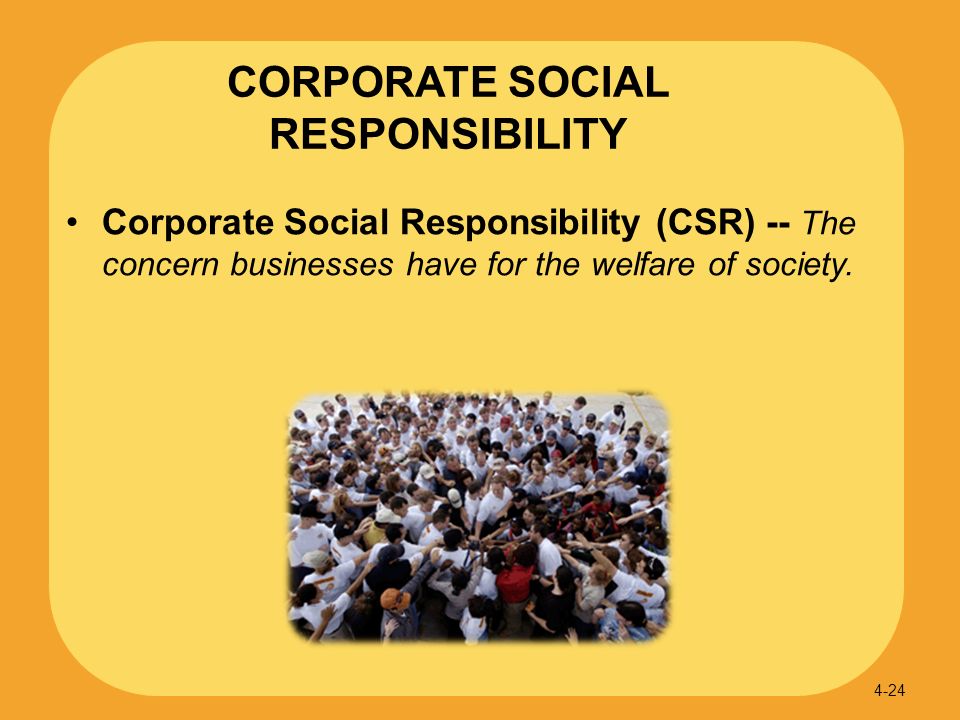 CORPORATE SOCIAL RESPONSIBILITY

• Corporate Social Responsibility (CSR) -- The concern businesses have for the welfare of society.

4-24